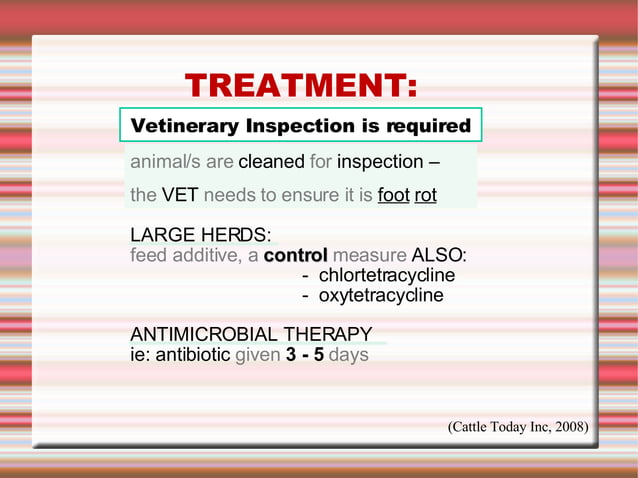 TREATMENT:

Vetinerary Inspection is required

animal/s are cleaned for inspection –

the VET needs to ensure it is foot rot

LARGE HERDS:
feed additive, a control measure ALSO:
- chlortetracycline
- oxytetracycline

ANTIMICROBIAL THERAPY
ie: antibiotic given 3 - 5 days

(Cattle Today Inc, 2008)